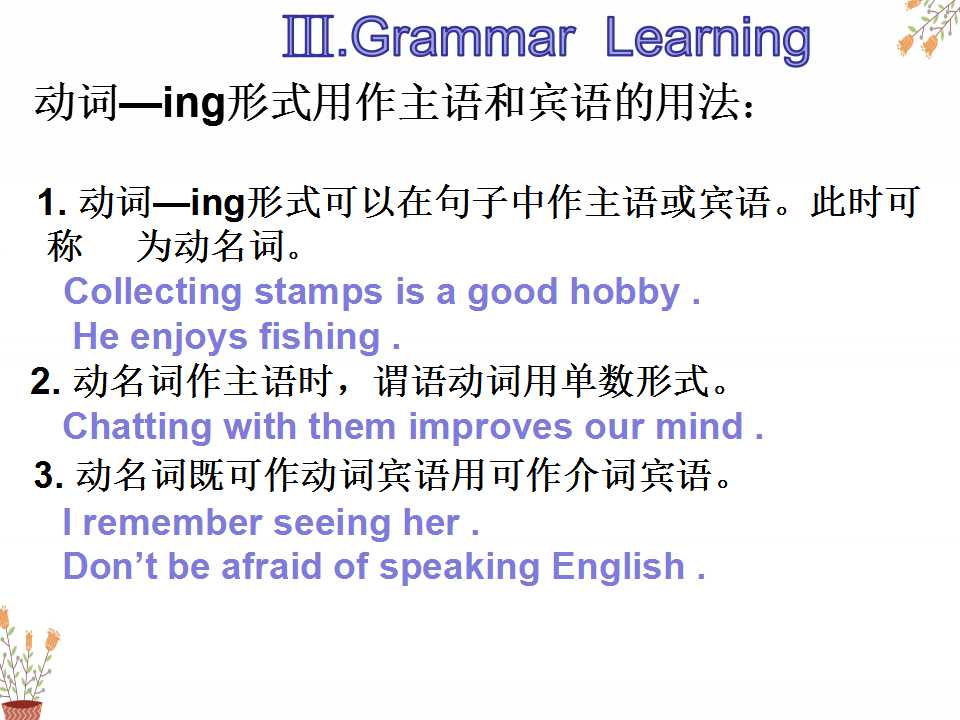 Ⅲ.Grammar Learning

动词—ing形式用作主语和宾语的用法：

1. 动词—ing形式可以在句子中作主语或宾语。此时可称 为动名词。

Collecting stamps is a good hobby .

He enjoys fishing .

2. 动名词作主语时，谓语动词用单数形式。

Chatting with them improves our mind .

3. 动名词既可作动词宾语用可作介词宾语。

I remember seeing her .

Don’t be afraid of speaking English .